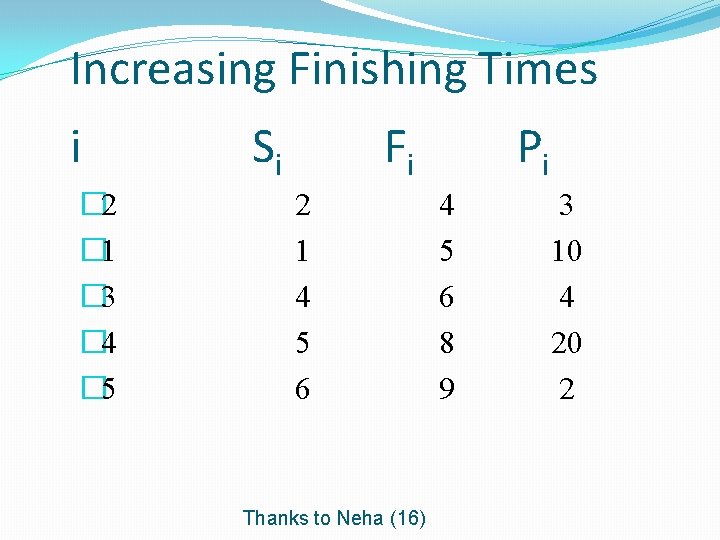 Increasing Finishing Times

| i | $S_i$ | $F_i$ | $P_i$ |
|---|---|---|---|
| 2 | 2 | 4 | 3 |
| 1 | 1 | 5 | 10 |
| 3 | 4 | 6 | 4 |
| 4 | 5 | 8 | 20 |
| 5 | 6 | 9 | 2 |

Thanks to Neha (16)